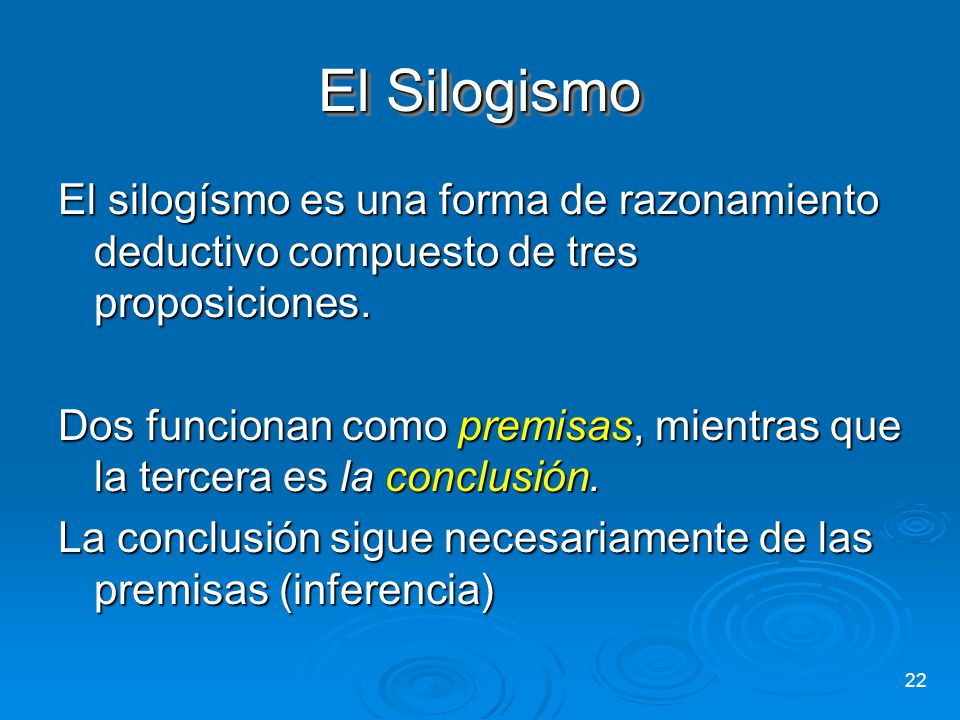 El Silogismo

El silogísmo es una forma de razonamiento deductivo compuesto de tres proposiciones.

Dos funcionan como premisas, mientras que la tercera es la conclusión.

La conclusión sigue necesariamente de las premisas (inferencia)

22